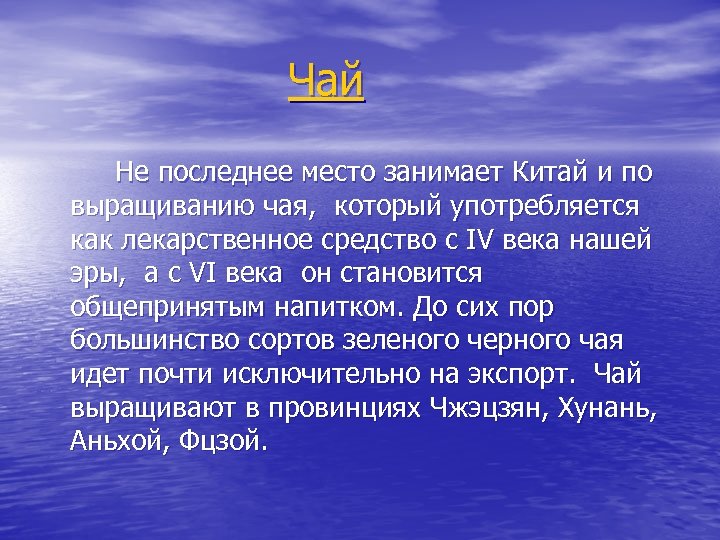 Чай

Не последнее место занимает Китай и по выращиванию чая, который употребляется как лекарственное средство с IV века нашей эры, а с VI века он становится общепринятым напитком. До сих пор большинство сортов зеленого черного чая идет почти исключительно на экспорт. Чай выращивают в провинциях Чжэцзян, Хунань, Аньхой, Фцзой.